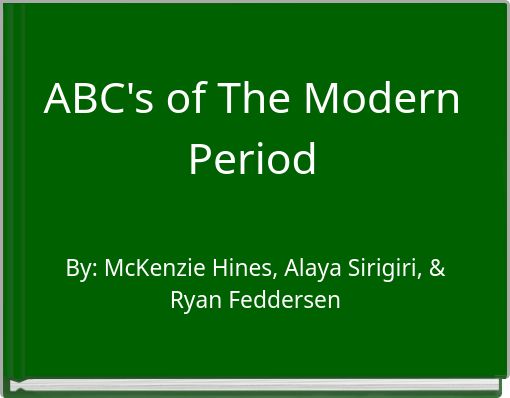 ABC's of The Modern Period

By: McKenzie Hines, Alaya Sirigiri, & Ryan Feddersen